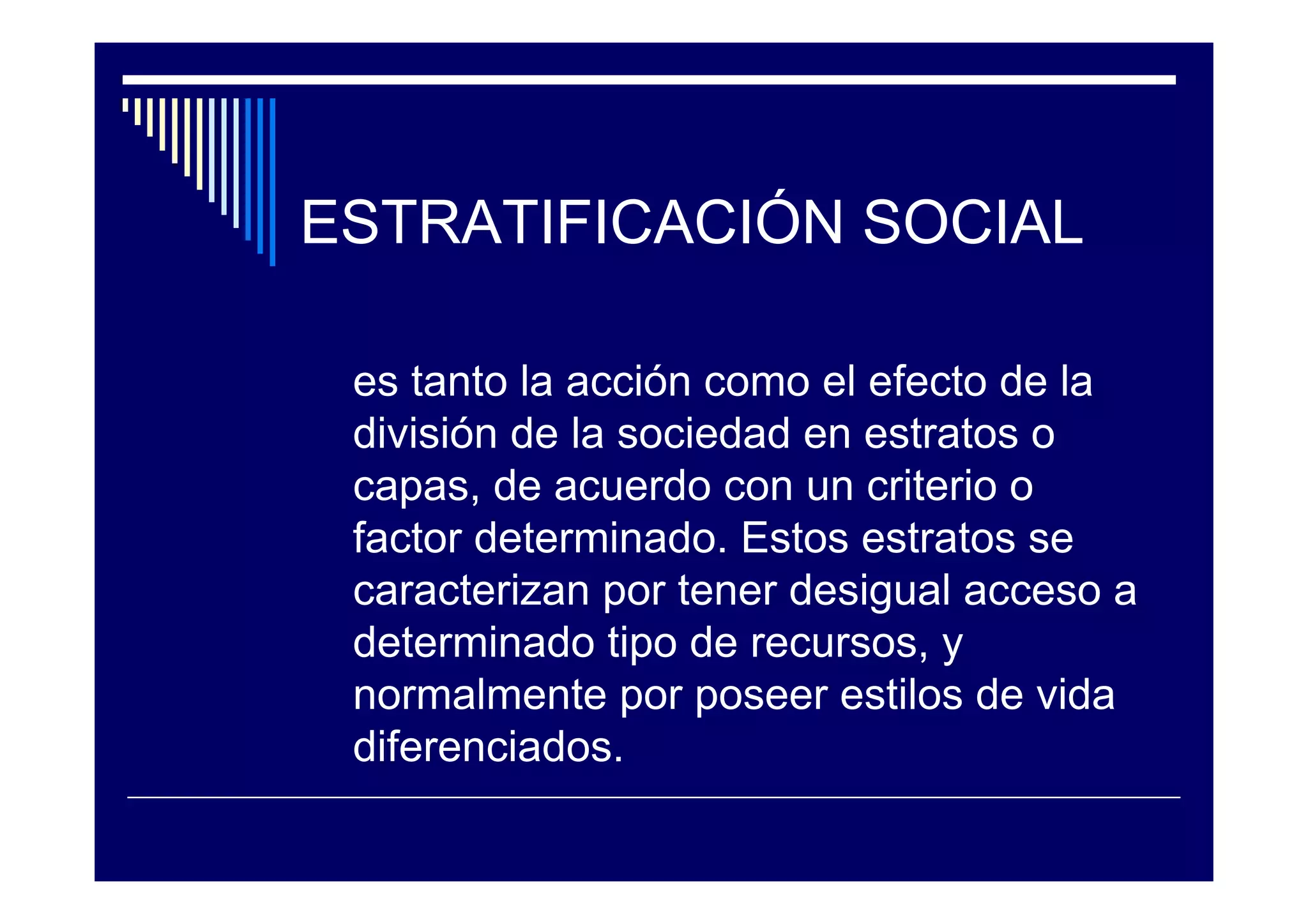 ESTRATIFICACIÓN SOCIAL

es tanto la acción como el efecto de la división de la sociedad en estratos o capas, de acuerdo con un criterio o factor determinado. Estos estratos se caracterizan por tener desigual acceso a determinado tipo de recursos, y normalmente por poseer estilos de vida diferenciados.